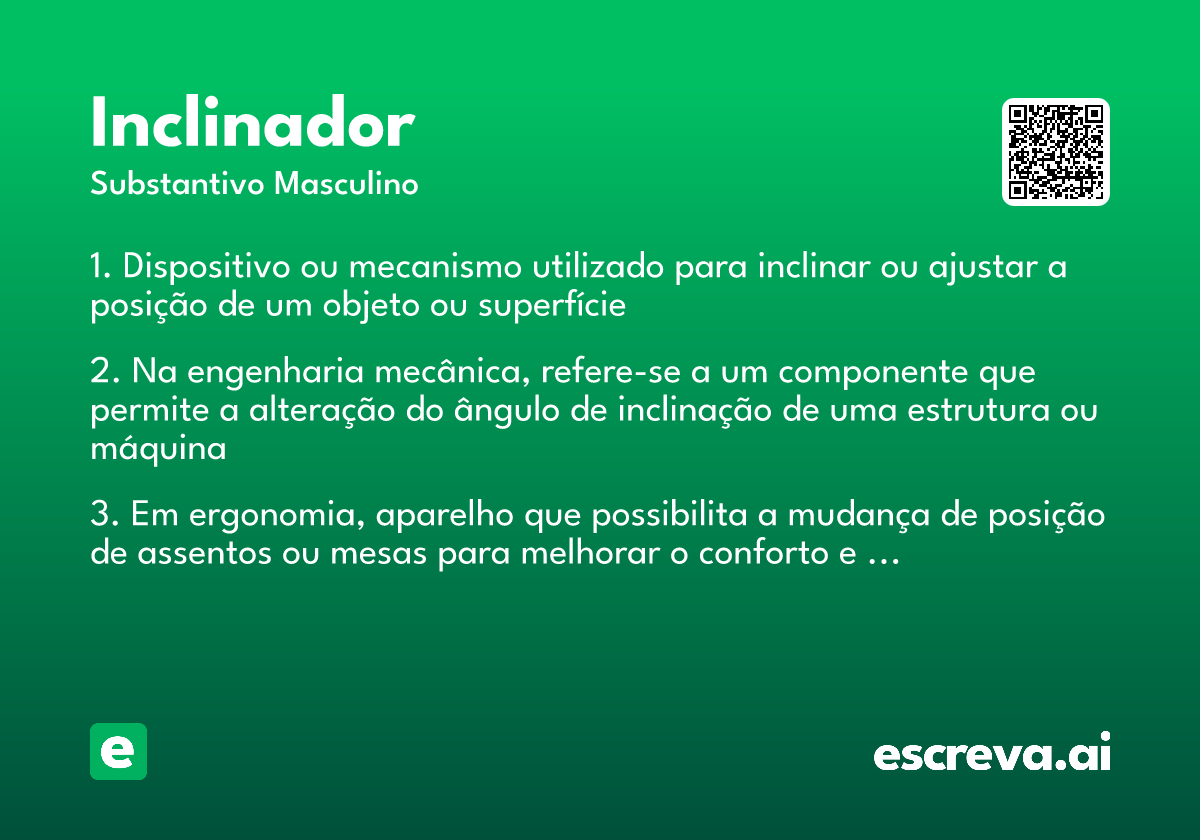 Inclinador
Substantivo Masculino

1. Dispositivo ou mecanismo utilizado para inclinar ou ajustar a posição de um objeto ou superfície

2. Na engenharia mecânica, refere-se a um componente que permite a alteração do ângulo de inclinação de uma estrutura ou máquina

3. Em ergonomia, aparelho que possibilita a mudança de posição de assentos ou mesas para melhorar o conforto e …

e

escreva.ai